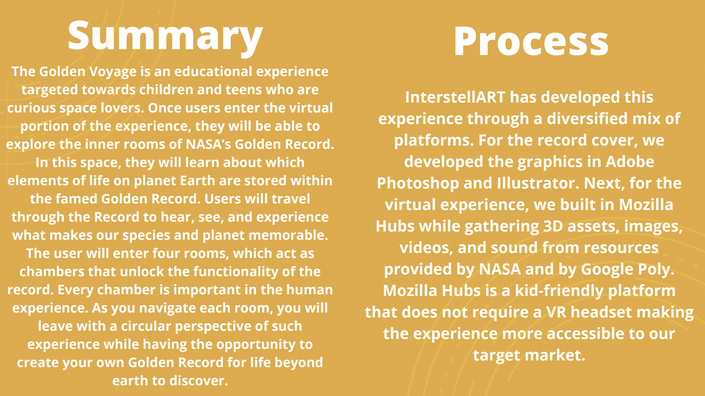 Summary

The Golden Voyage is an educational experience targeted towards children and teens who are curious space lovers. Once users enter the virtual portion of the experience, they will be able to explore the inner rooms of NASA's Golden Record. In this space, they will learn about which elements of life on planet Earth are stored within the famed Golden Record. Users will travel through the Record to hear, see, and experience what makes our species and planet memorable. The user will enter four rooms, which act as chambers that unlock the functionality of the record. Every chamber is important in the human experience. As you navigate each room, you will leave with a circular perspective of such experience while having the opportunity to create your own Golden Record for life beyond earth to discover.

Process

InterstellART has developed this experience through a diversified mix of platforms. For the record cover, we developed the graphics in Adobe Photoshop and Illustrator. Next, for the virtual experience, we built in Mozilla Hubs while gathering 3D assets, images, videos, and sound from resources provided by NASA and by Google Poly. Mozilla Hubs is a kid-friendly platform that does not require a VR headset making the experience more accessible to our target market.